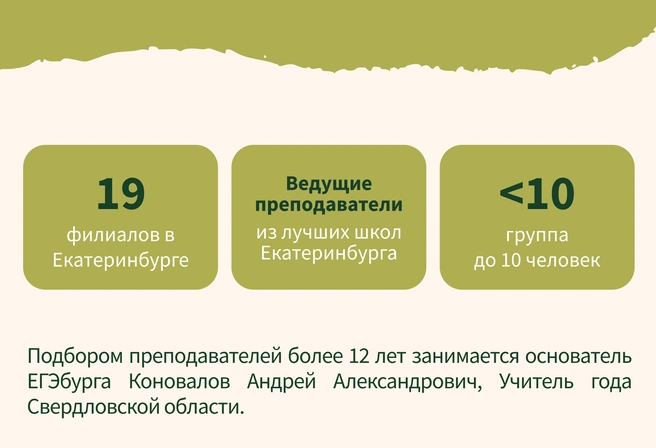 19

филиалов в Екатеринбурге

Ведущие преподаватели

из лучших школ Екатеринбурга

<10

группа до 10 человек

Подбором преподавателей более 12 лет занимается основатель ЕГЭбурга Коновалов Андрей Александрович, Учитель года Свердловской области.